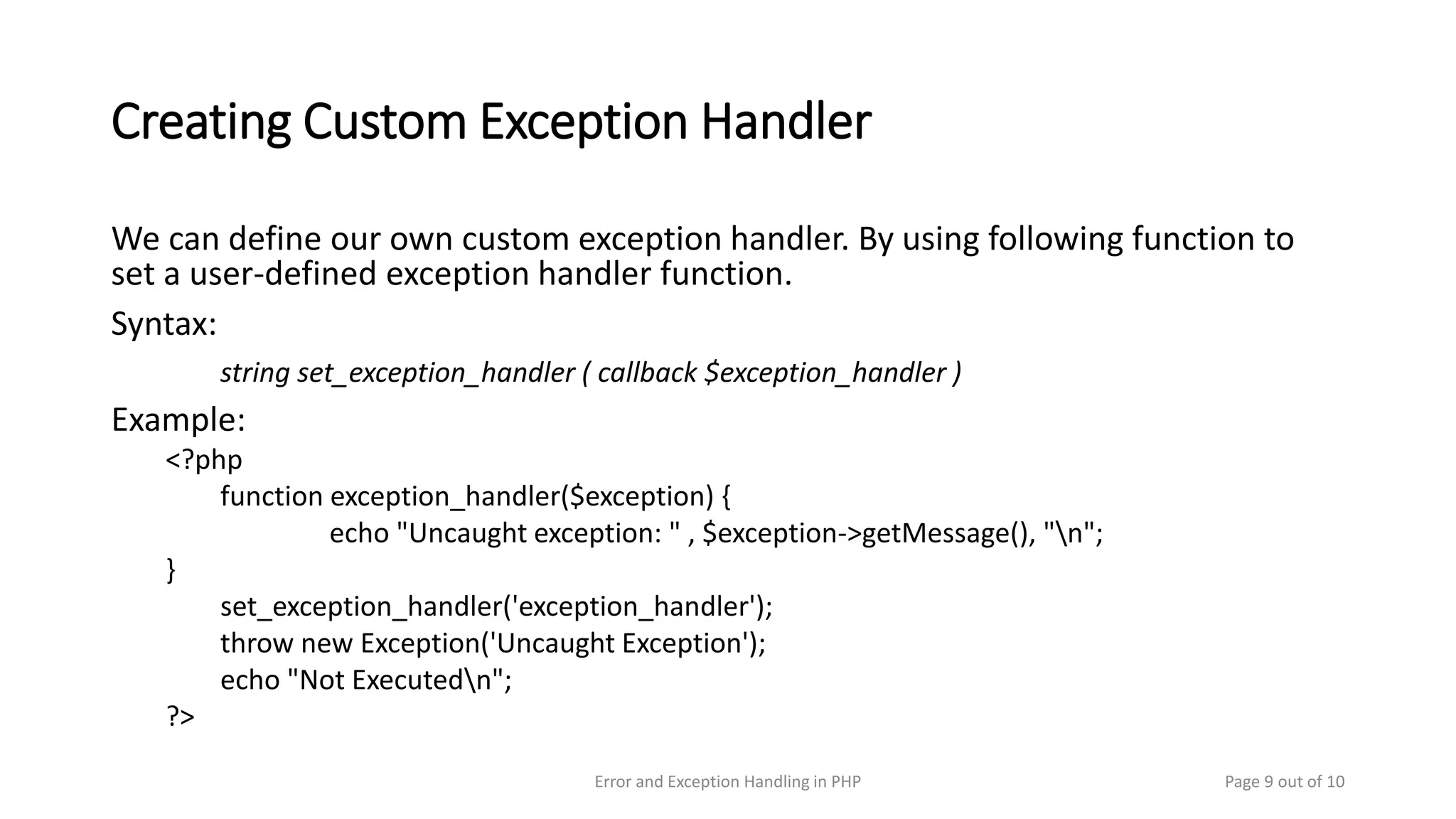 Creating Custom Exception Handler

We can define our own custom exception handler. By using following function to set a user-defined exception handler function.

Syntax:

string set_exception_handler ( callback $exception_handler )

Example:

<?php
function exception_handler($exception) {
echo "Uncaught exception: " , $exception->getMessage(), "\n";
}
set_exception_handler('exception_handler');
throw new Exception('Uncaught Exception');
echo "Not Executed\n";
?>

Error and Exception Handling in PHP

Page 9 out of 10